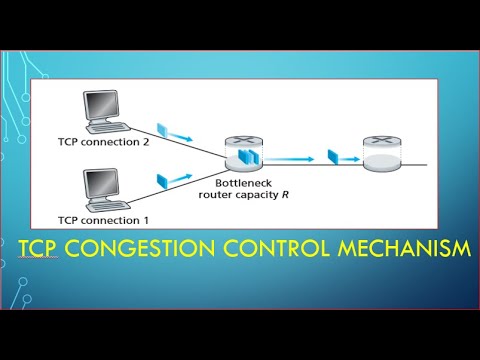 TCP connection 2

TCP connection 1

Bottleneck router capacity $R$

TCP CONGESTION CONTROL MECHANISM